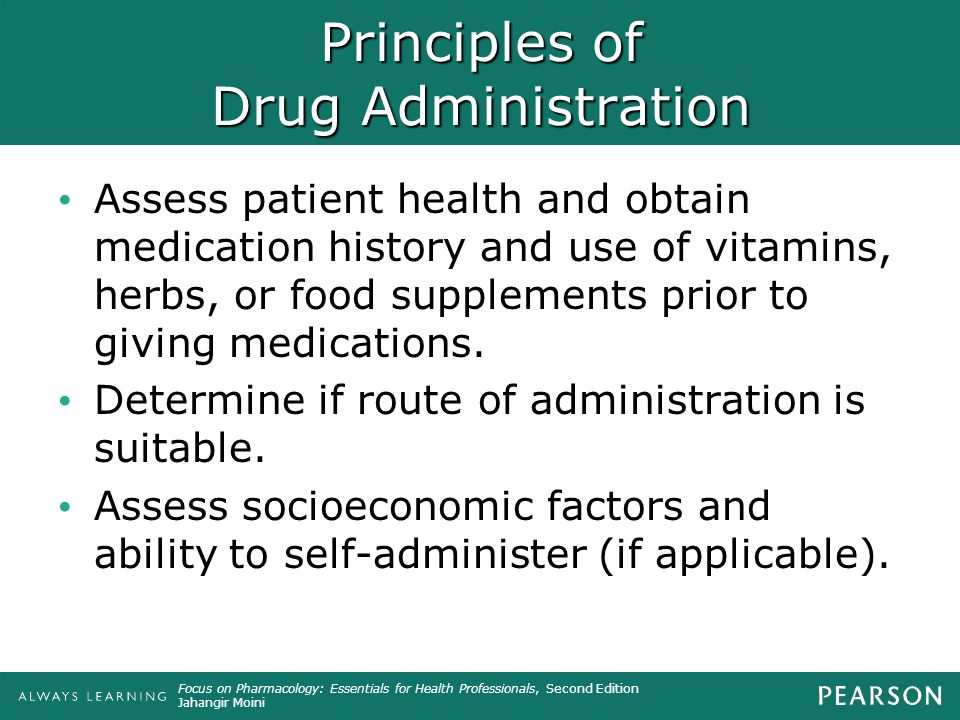 Principles of
Drug Administration

• Assess patient health and obtain medication history and use of vitamins, herbs, or food supplements prior to giving medications.
• Determine if route of administration is suitable.
• Assess socioeconomic factors and ability to self-administer (if applicable).

ALWAYS LEARNING

Focus on Pharmacology: Essentials for Health Professionals, Second Edition
Jahangir Moini

PEARSON